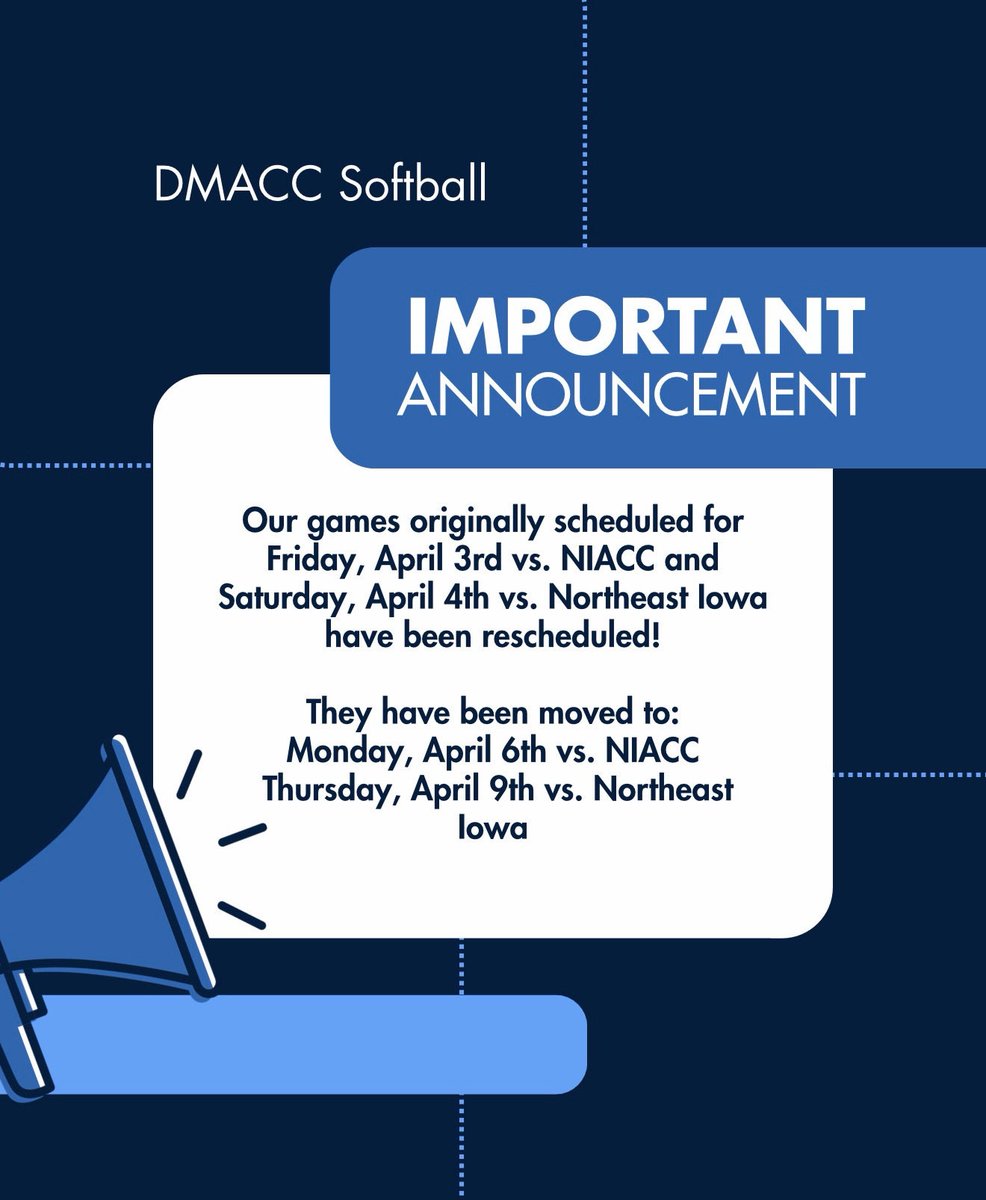 DMACC Softball

IMPORTANT
ANNOUNCEMENT

Our games originally scheduled for Friday, April 3rd vs. NIACC and Saturday, April 4th vs. Northeast Iowa have been rescheduled!

They have been moved to:
Monday, April 6th vs. NIACC
Thursday, April 9th vs. Northeast Iowa